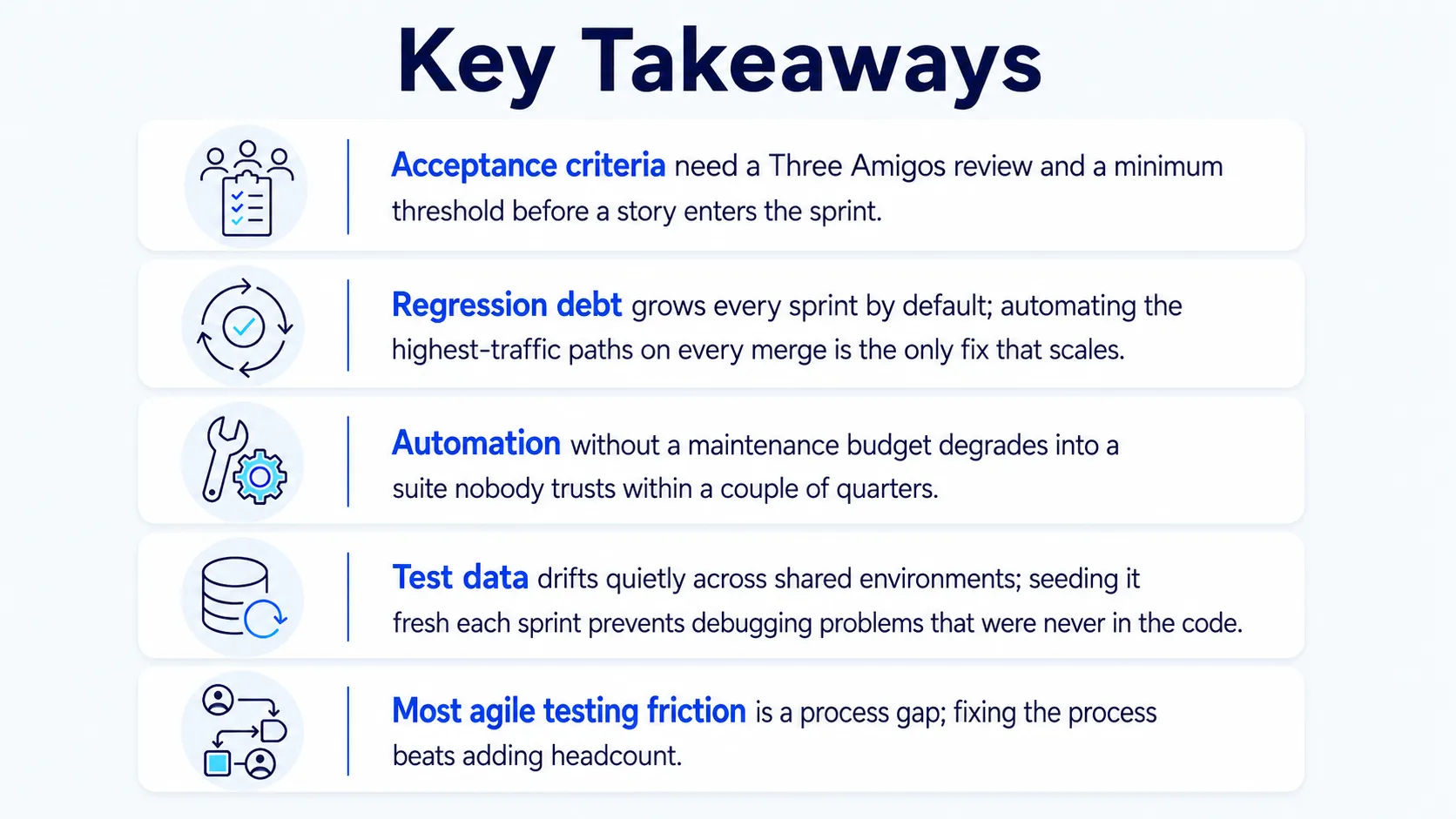 Key Takeaways

Acceptance criteria need a Three Amigos review and a minimum threshold before a story enters the sprint.

Regression debt grows every sprint by default; automating the highest-traffic paths on every merge is the only fix that scales.

Automation without a maintenance budget degrades into a suite nobody trusts within a couple of quarters.

Test data drifts quietly across shared environments; seeding it fresh each sprint prevents debugging problems that were never in the code.

Most agile testing friction is a process gap; fixing the process beats adding headcount.